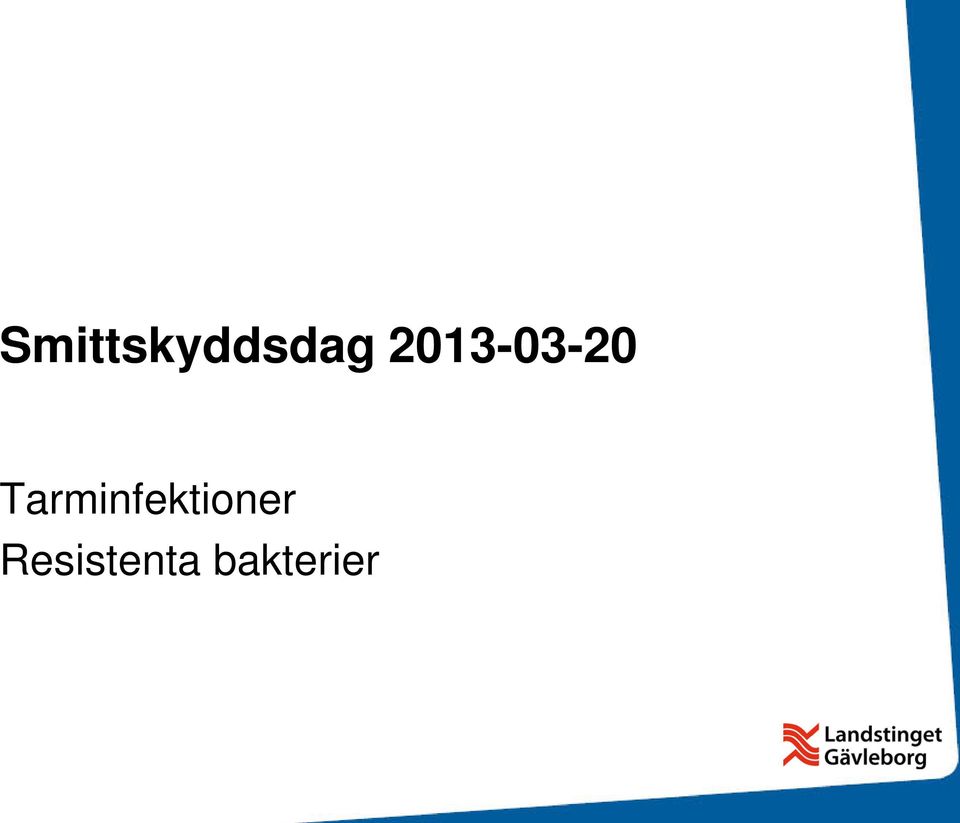 Smittskyddsdag 2013-03-20

Tarminfektioner
Resistenta bakterier

Landstinget
Gävleborg